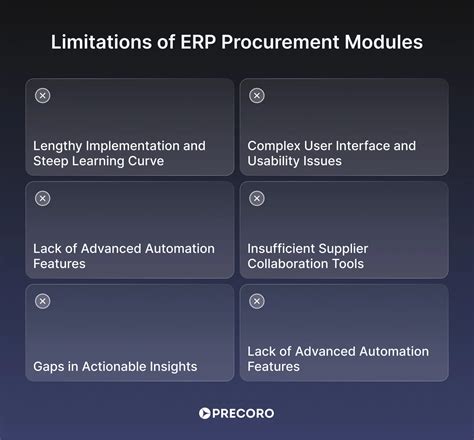 Limitations of ERP Procurement Modules

Lengthy Implementation and Steep Learning Curve

Complex User Interface and Usability Issues

Lack of Advanced Automation Features

Insufficient Supplier Collaboration Tools

Gaps in Actionable Insights

Lack of Advanced Automation Features

PRECORO